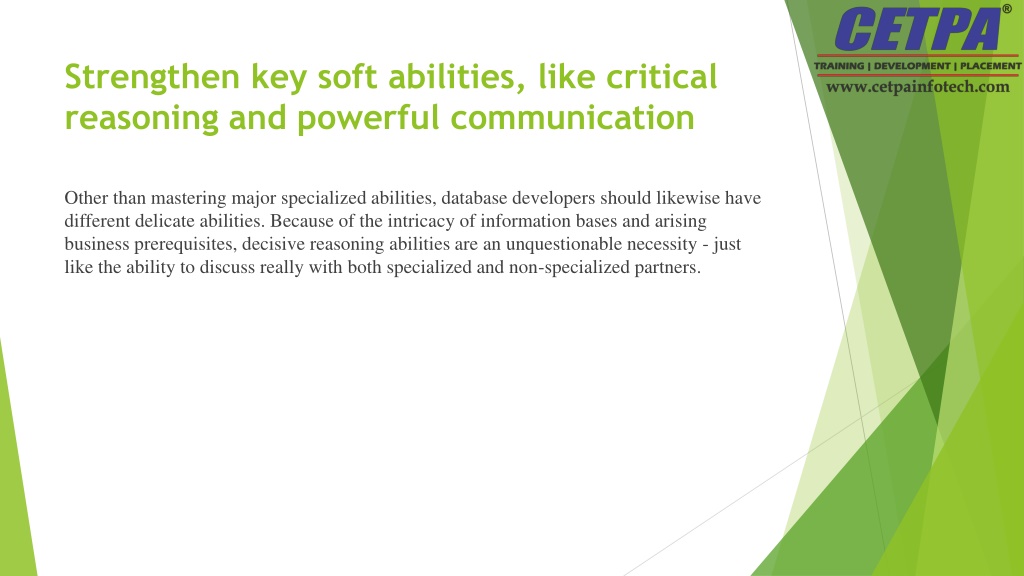 CETPA®
TRAINING | DEVELOPMENT | PLACEMENT
www.cetpainfotech.com

Strengthen key soft abilities, like critical reasoning and powerful communication

Other than mastering major specialized abilities, database developers should likewise have different delicate abilities. Because of the intricacy of information bases and arising business prerequisites, decisive reasoning abilities are an unquestionable necessity - just like the ability to discuss really with both specialized and non-specialized partners.